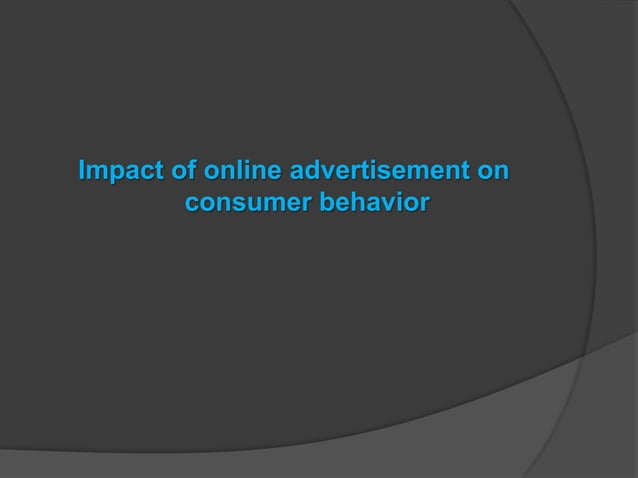 Impact of online advertisement on consumer behavior